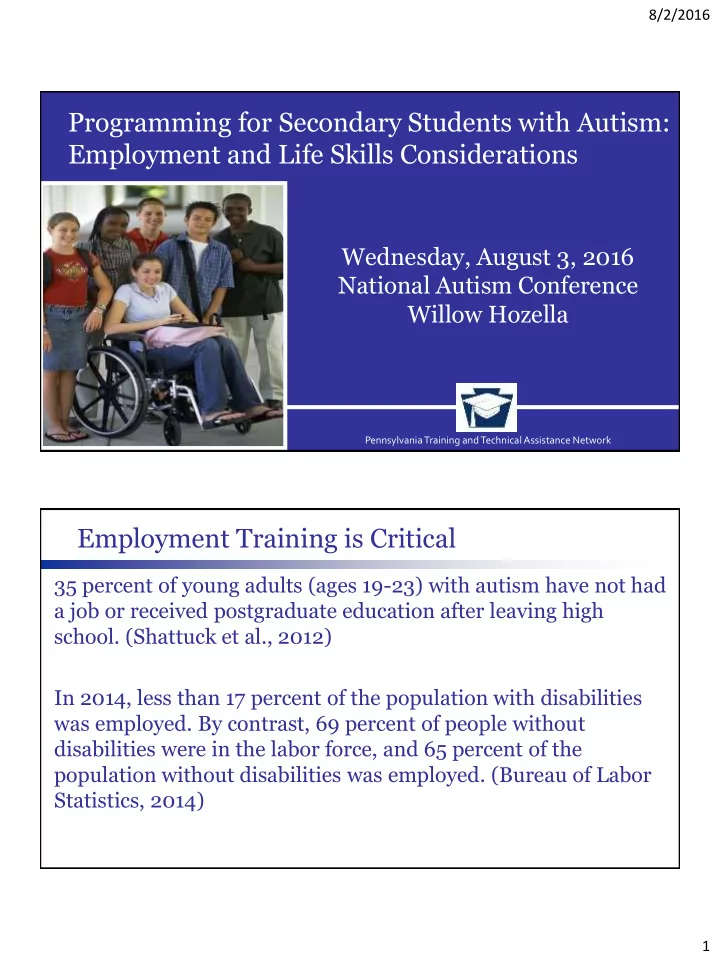 8/2/2016

Programming for Secondary Students with Autism: Employment and Life Skills Considerations

Wednesday, August 3, 2016
National Autism Conference
Willow Hozella

Pennsylvania Training and Technical Assistance Network

Employment Training is Critical

35 percent of young adults (ages 19-23) with autism have not had a job or received postgraduate education after leaving high school. (Shattuck et al., 2012)

In 2014, less than 17 percent of the population with disabilities was employed. By contrast, 69 percent of people without disabilities were in the labor force, and 65 percent of the population without disabilities was employed. (Bureau of Labor Statistics, 2014)

1